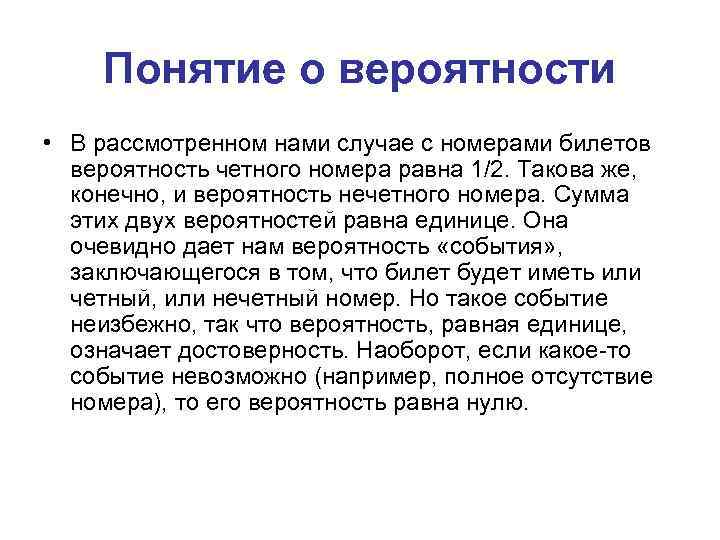 Понятие о вероятности

• В рассмотренном нами случае с номерами билетов вероятность четного номера равна 1/2. Такова же, конечно, и вероятность нечетного номера. Сумма этих двух вероятностей равна единице. Она очевидно дает нам вероятность «события», заключающегося в том, что билет будет иметь или четный, или нечетный номер. Но такое событие неизбежно, так что вероятность, равная единице, означает достоверность. Наоборот, если какое-то событие невозможно (например, полное отсутствие номера), то его вероятность равна нулю.